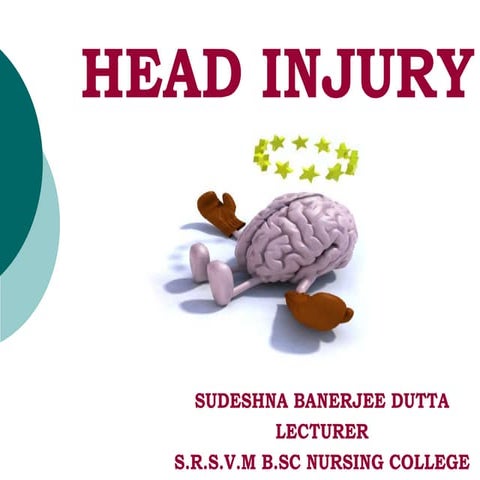 HEAD INJURY

SUDESHNA BANERJEE DUTTA
LECTURER
S.R.S.V.M B.SC NURSING COLLEGE